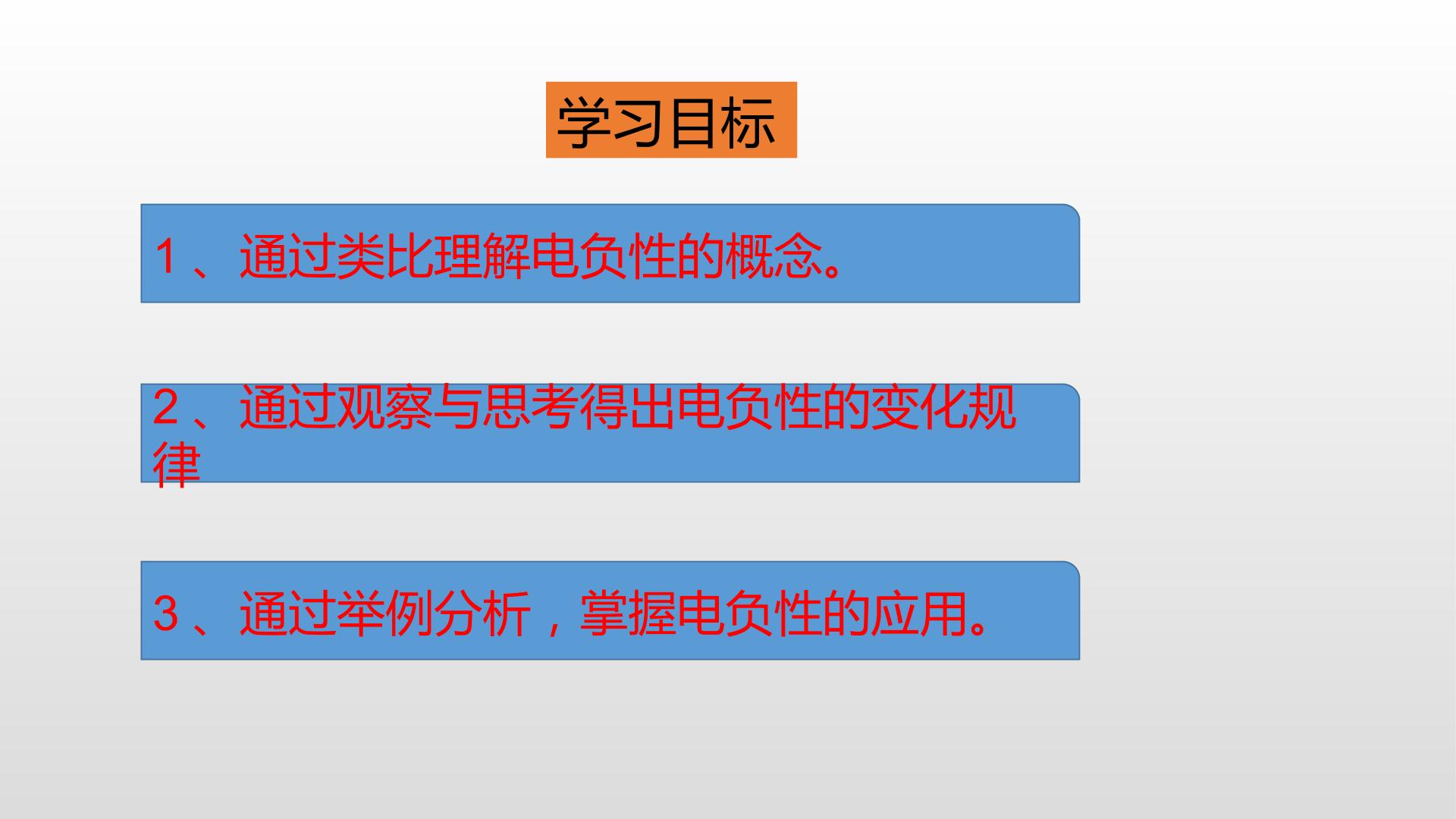 学习目标

1、通过类比理解电负性的概念。

2、通过观察与思考得出电负性的变化规律

3、通过举例分析，掌握电负性的应用。